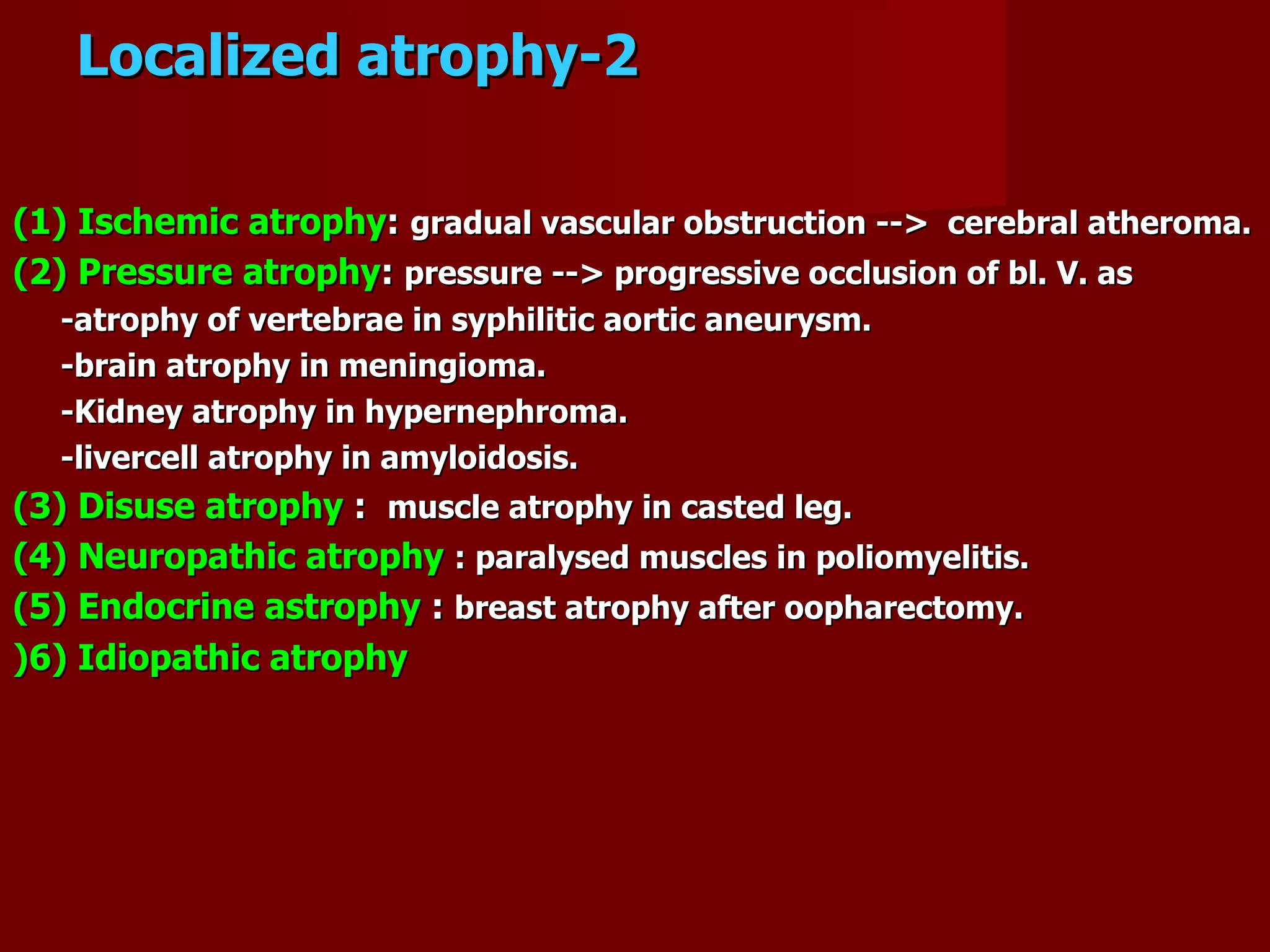 Localized atrophy-2

(1) Ischemic atrophy: gradual vascular obstruction --> cerebral atheroma.

(2) Pressure atrophy: pressure --> progressive occlusion of bl. V. as

-atrophy of vertebrae in syphilitic aortic aneurysm.

-brain atrophy in meningioma.

-Kidney atrophy in hypernephroma.

-livercell atrophy in amyloidosis.

(3) Disuse atrophy : muscle atrophy in casted leg.

(4) Neuropathic atrophy : paralysed muscles in poliomyelitis.

(5) Endocrine astrophy : breast atrophy after oopharectomy.

)6) Idiopathic atrophy